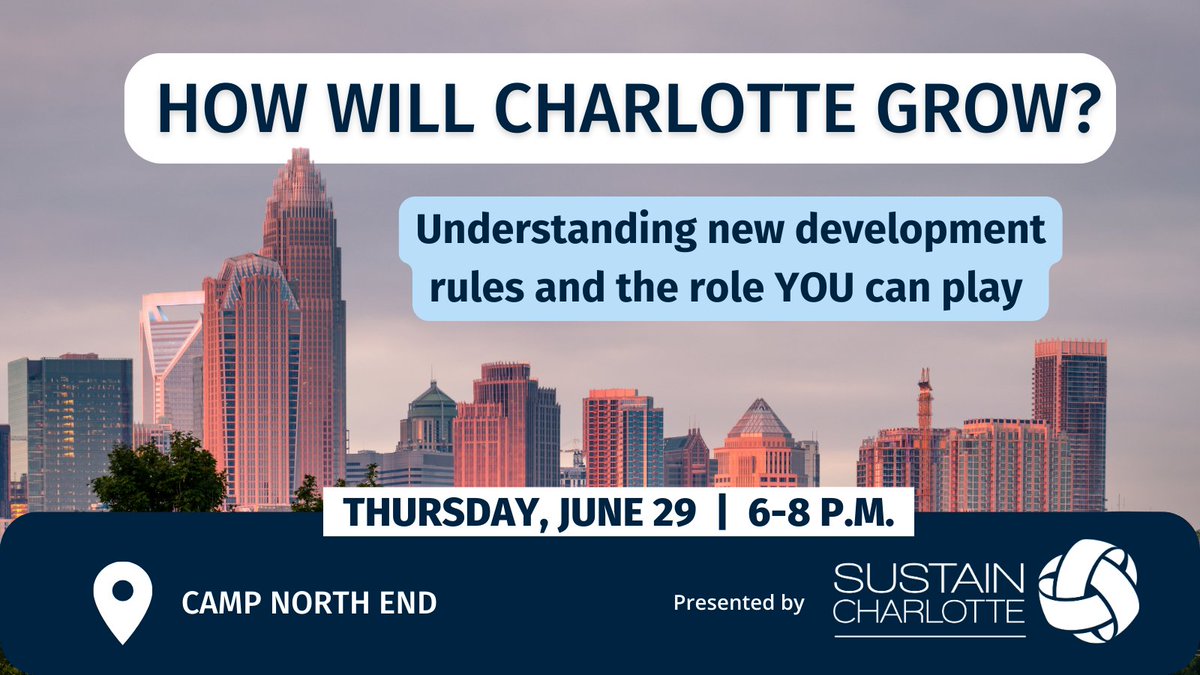 HOW WILL CHARLOTTE GROW?

Understanding new development rules and the role YOU can play

THURSDAY, JUNE 29 | 6-8 P.M.

CAMP NORTH END

Presented by

SUSTAIN CHARLOTTE